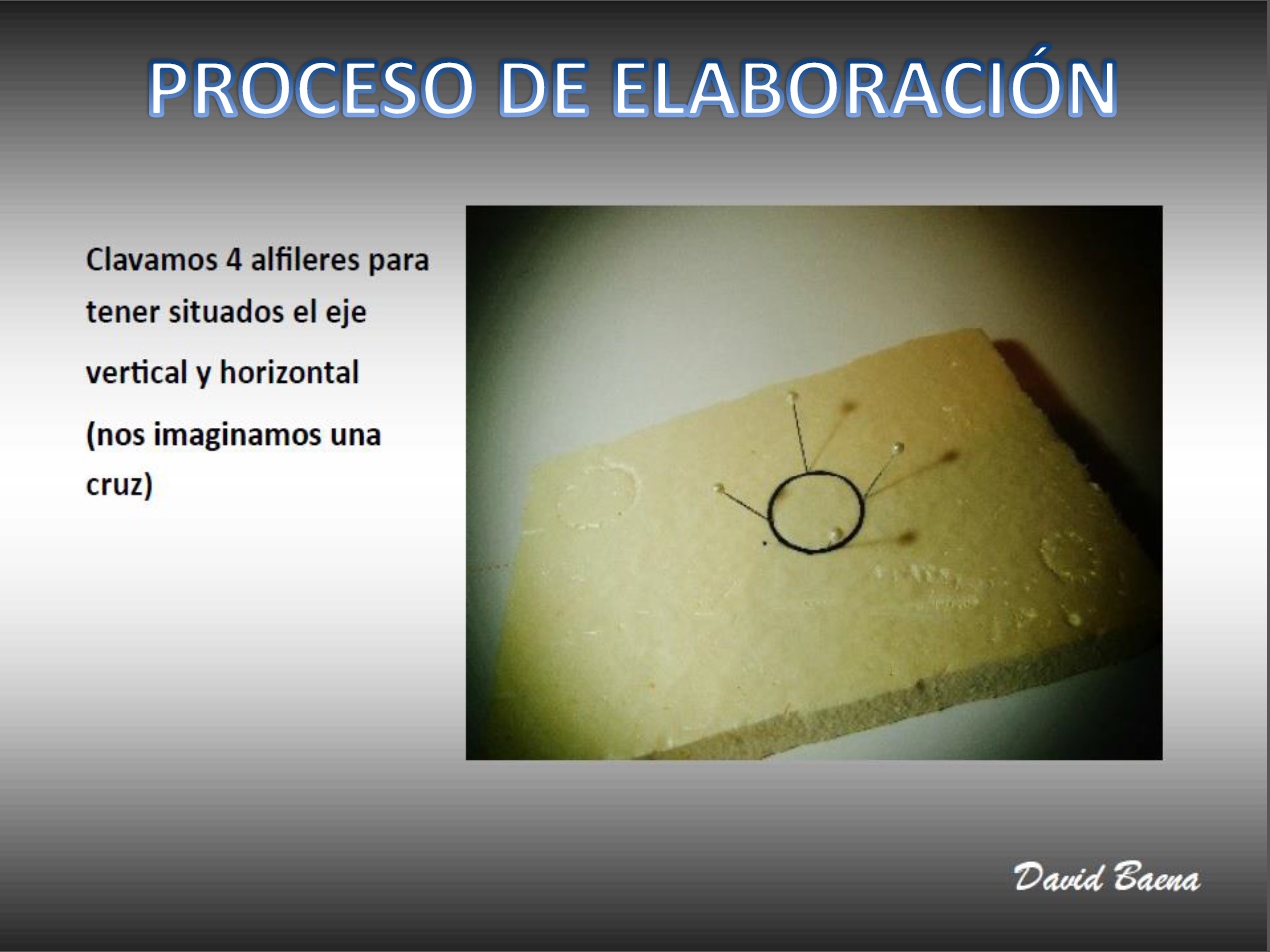 PROCESO DE ELABORACIÓN

Clavamos 4 alfileres para tener situados el eje vertical y horizontal (nos imaginamos una cruz)

David Baena